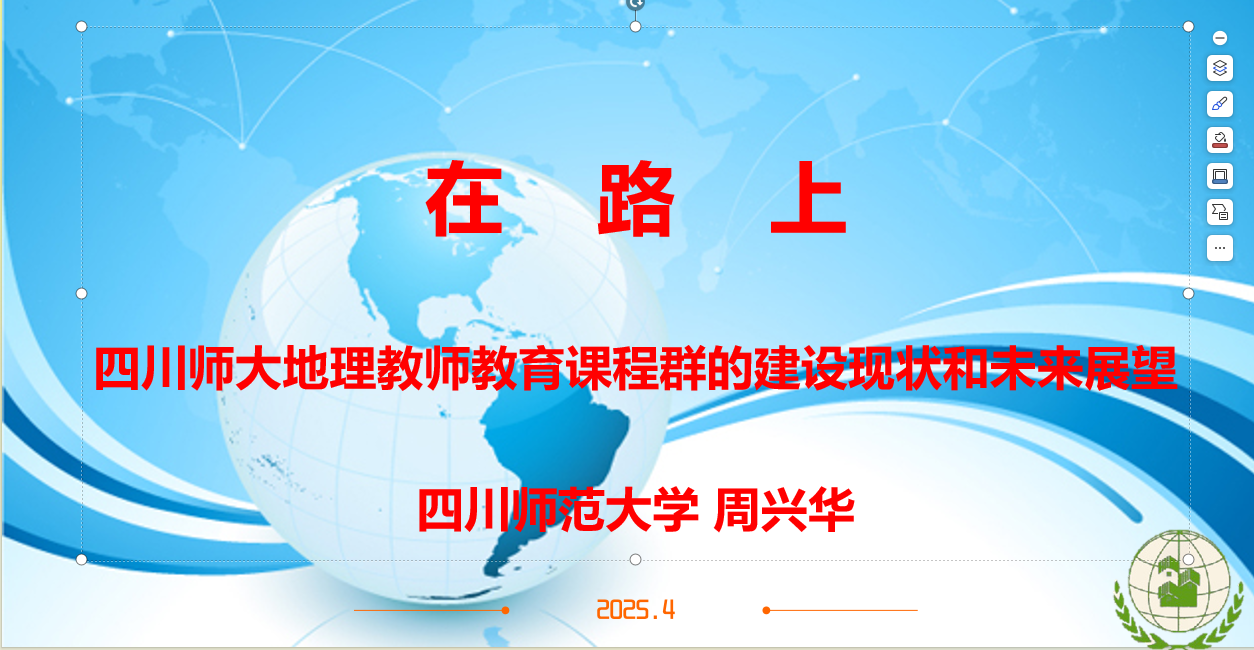 在 路 上

四川师大地理教师教育课程群的建设现状和未来展望

四川师范大学 周兴华

2025.4